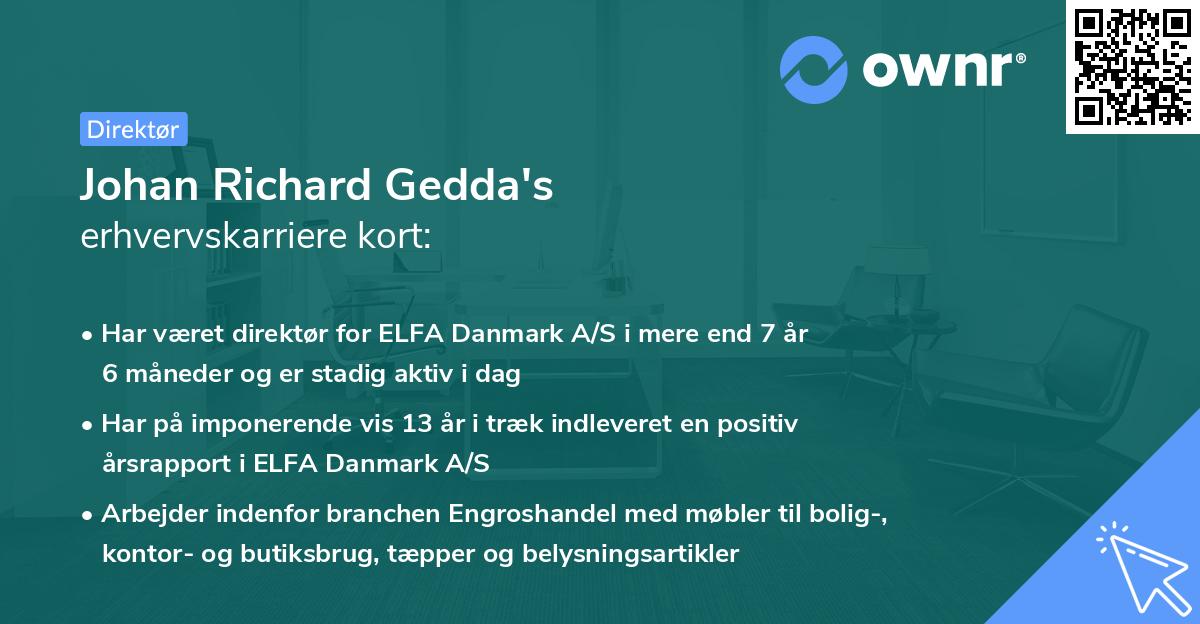 ownr®

Direktør

Johan Richard Gedda's
erhvervskarriere kort:

• Har været direktør for ELFA Danmark A/S i mere end 7 år 6 måneder og er stadig aktiv i dag

• Har på imponerende vis 13 år i træk indleveret en positiv årsrapport i ELFA Danmark A/S

• Arbejder indenfor branchen Engroshandel med møbler til bolig-, kontor- og butiksbrug, tæpper og belysningsartikler